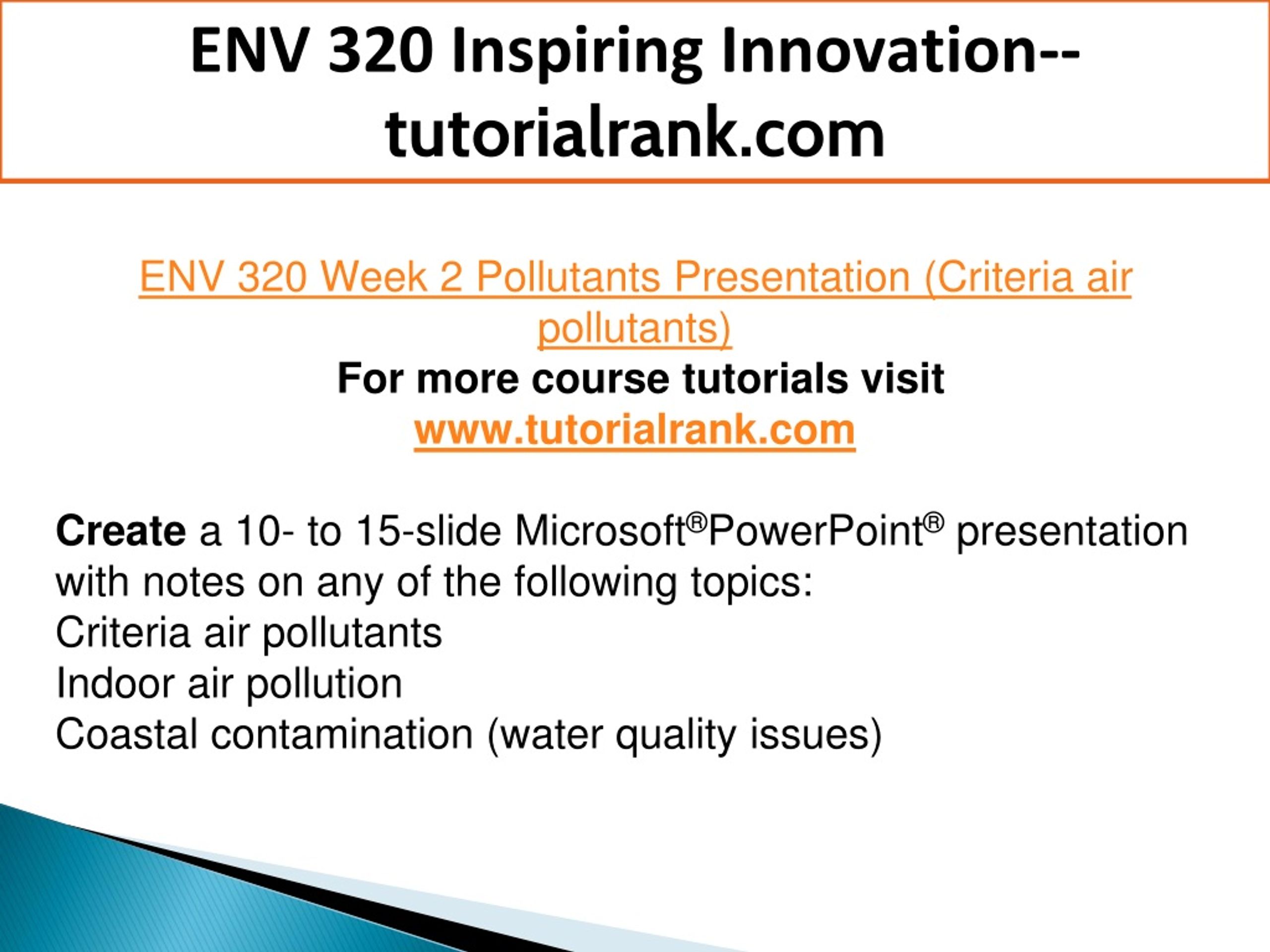 ENV 320 Inspiring Innovation--tutorialrank.com

ENV 320 Week 2 Pollutants Presentation (Criteria air pollutants)
For more course tutorials visit
www.tutorialrank.com

Create a 10- to 15-slide Microsoft®PowerPoint® presentation with notes on any of the following topics:
Criteria air pollutants
Indoor air pollution
Coastal contamination (water quality issues)